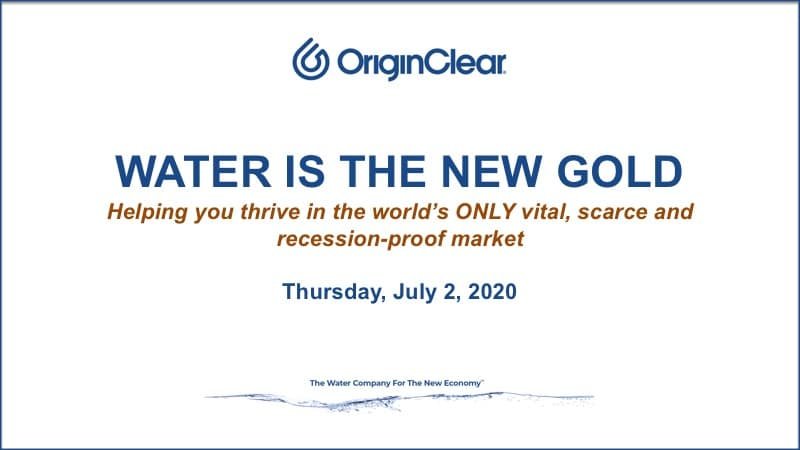 OriginClear

WATER IS THE NEW GOLD

Helping you thrive in the world's ONLY vital, scarce and recession-proof market

Thursday, July 2, 2020

The Water Company For The New Economy™